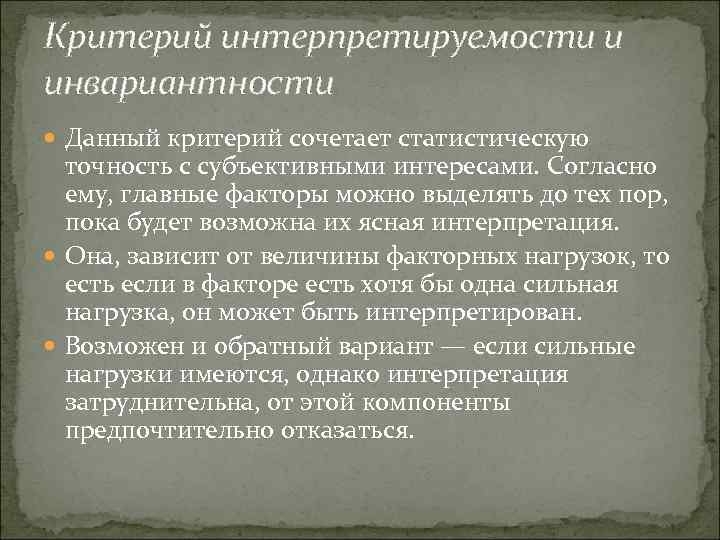 Критерий интерпретируемости и инвариантности

Данный критерий сочетает статистическую точность с субъективными интересами. Согласно ему, главные факторы можно выделять до тех пор, пока будет возможна их ясная интерпретация.

Она, зависит от величины факторных нагрузок, то есть если в факторе есть хотя бы одна сильная нагрузка, он может быть интерпретирован.

Возможен и обратный вариант — если сильные нагрузки имеются, однако интерпретация затруднительна, от этой компоненты предпочтительно отказаться.